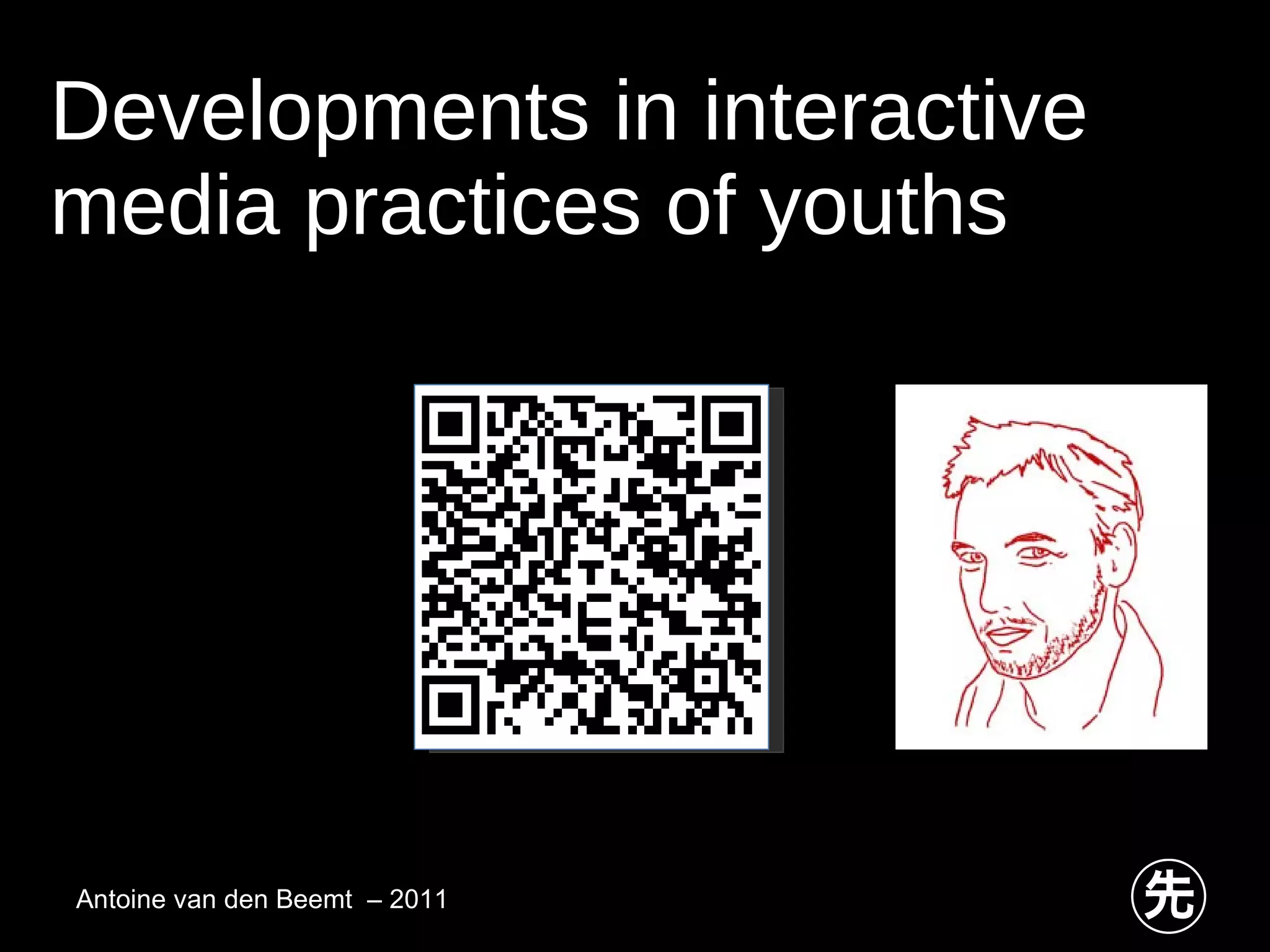 Developments in interactive media practices of youths

Antoine van den Beemt – 2011

先